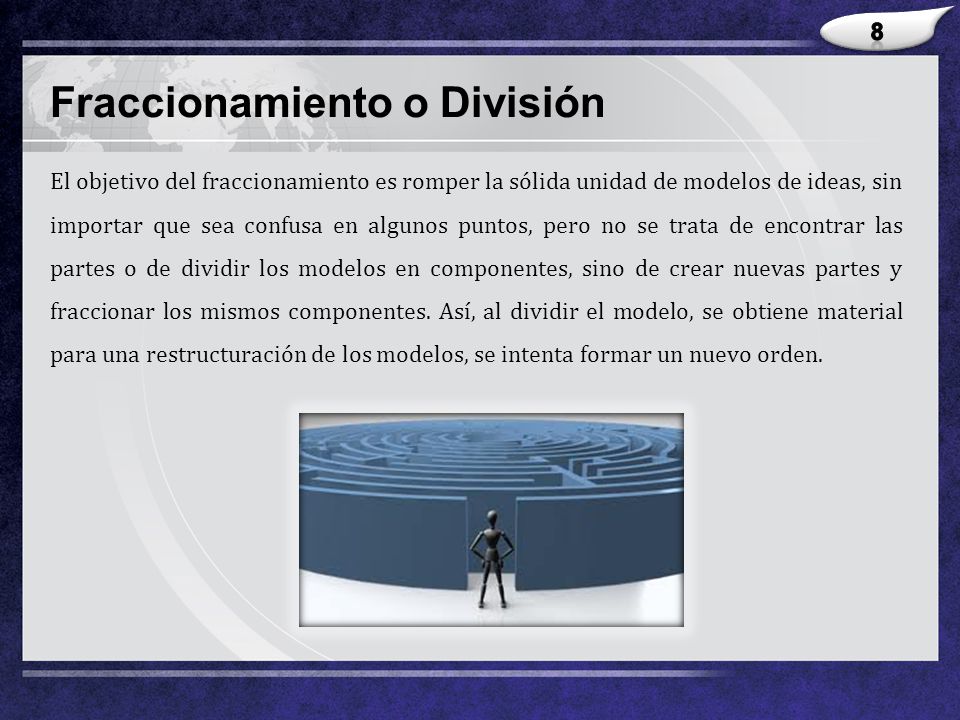 8

Fraccionamiento o División

El objetivo del fraccionamiento es romper la sólida unidad de modelos de ideas, sin importar que sea confusa en algunos puntos, pero no se trata de encontrar las partes o de dividir los modelos en componentes, sino de crear nuevas partes y fraccionar los mismos componentes. Así, al dividir el modelo, se obtiene material para una restructuración de los modelos, se intenta formar un nuevo orden.